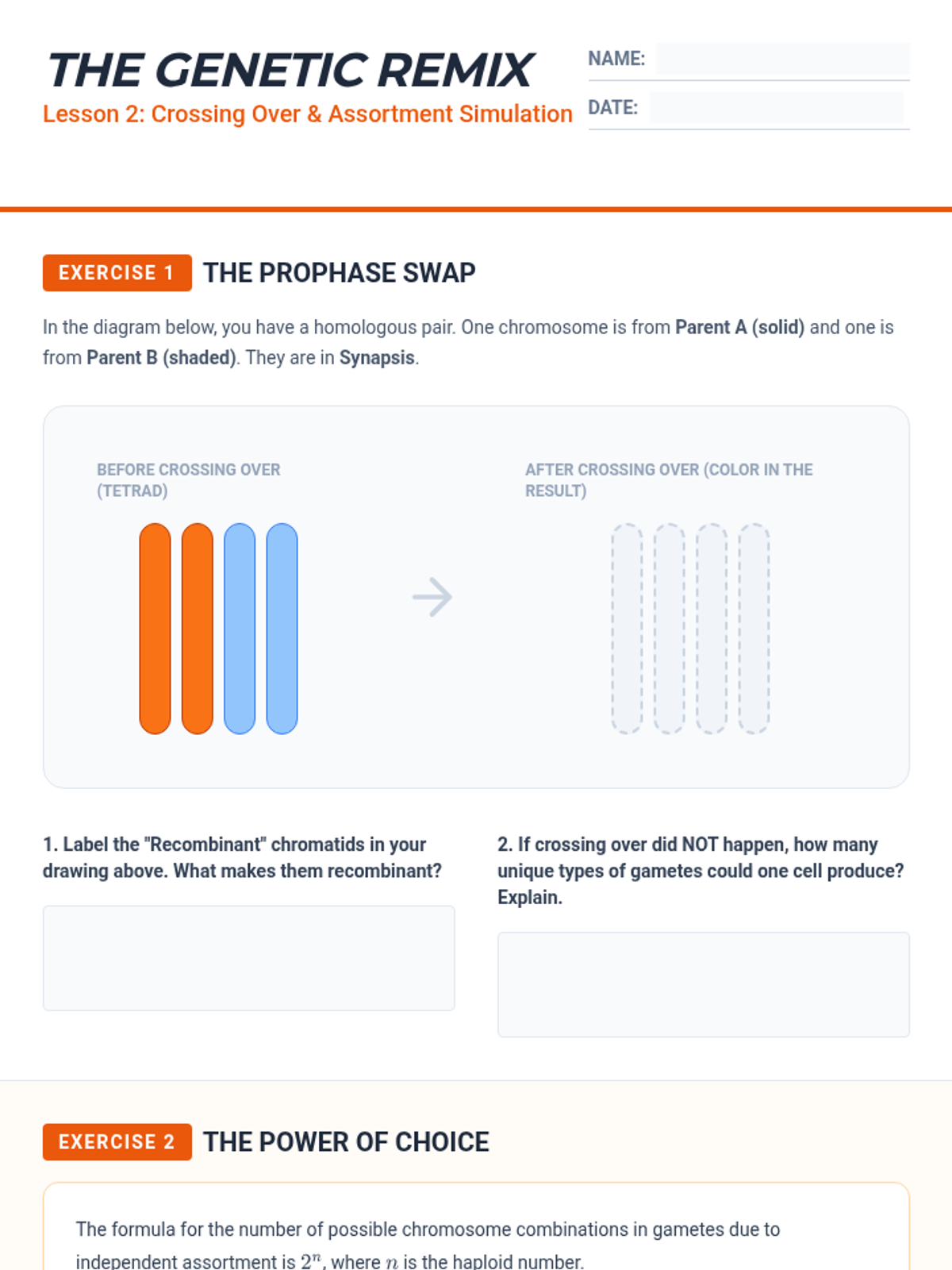 THE GENETIC REMIX
Lesson 2: Crossing Over & Assortment Simulation

NAME:
DATE:

EXERCISE 1 THE PROPHASE SWAP

In the diagram below, you have a homologous pair. One chromosome is from Parent A (solid) and one is from Parent B (shaded). They are in Synapsis.

BEFORE CROSSING OVER (TETRAD)

AFTER CROSSING OVER (COLOR IN THE RESULT)

1. Label the "Recombinant" chromatids in your drawing above. What makes them recombinant?

2. If crossing over did NOT happen, how many unique types of gametes could one cell produce? Explain.

EXERCISE 2 THE POWER OF CHOICE

The formula for the number of possible chromosome combinations in gametes due to independent assortment is $2^n$, where $n$ is the haploid number.